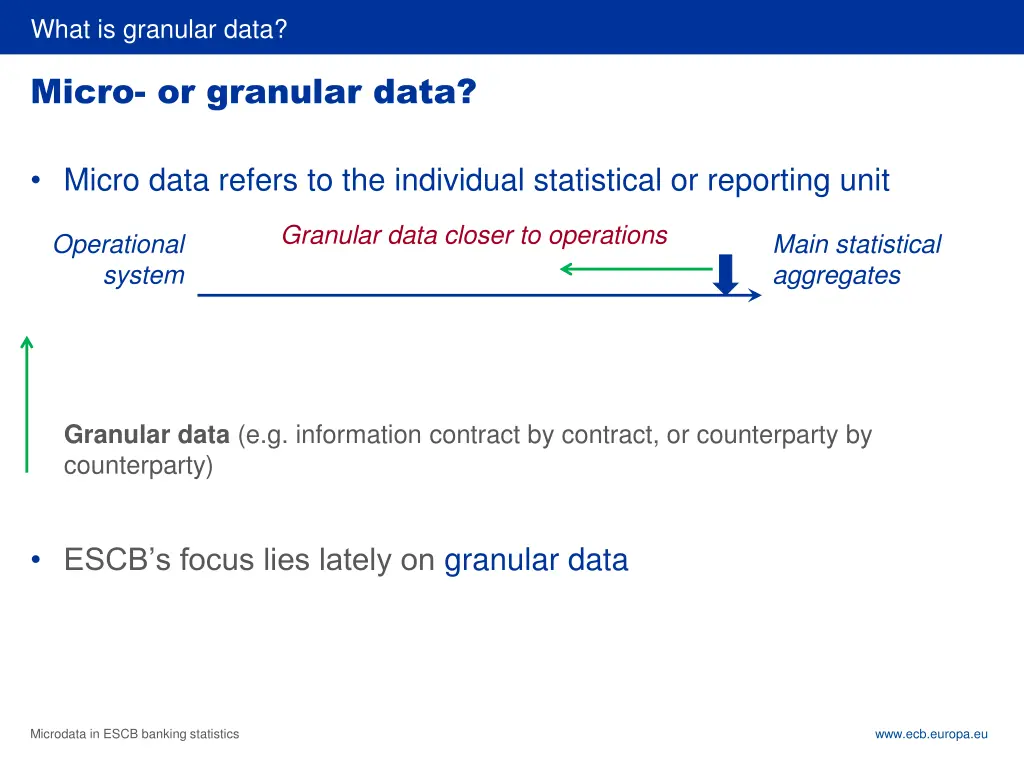 What is granular data?

Micro- or granular data?

• Micro data refers to the individual statistical or reporting unit

Operational system

Granular data closer to operations

Main statistical aggregates

Granular data (e.g. information contract by contract, or counterparty by counterparty)

• ESCB's focus lies lately on granular data

Microdata in ESCB banking statistics

www.ecb.europa.eu